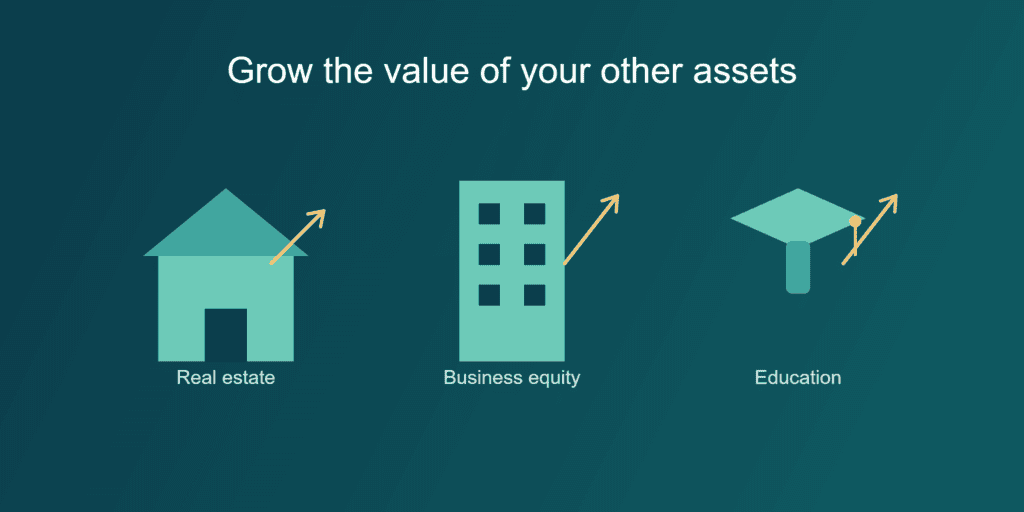 Grow the value of your other assets

Real estate

Business equity

Education